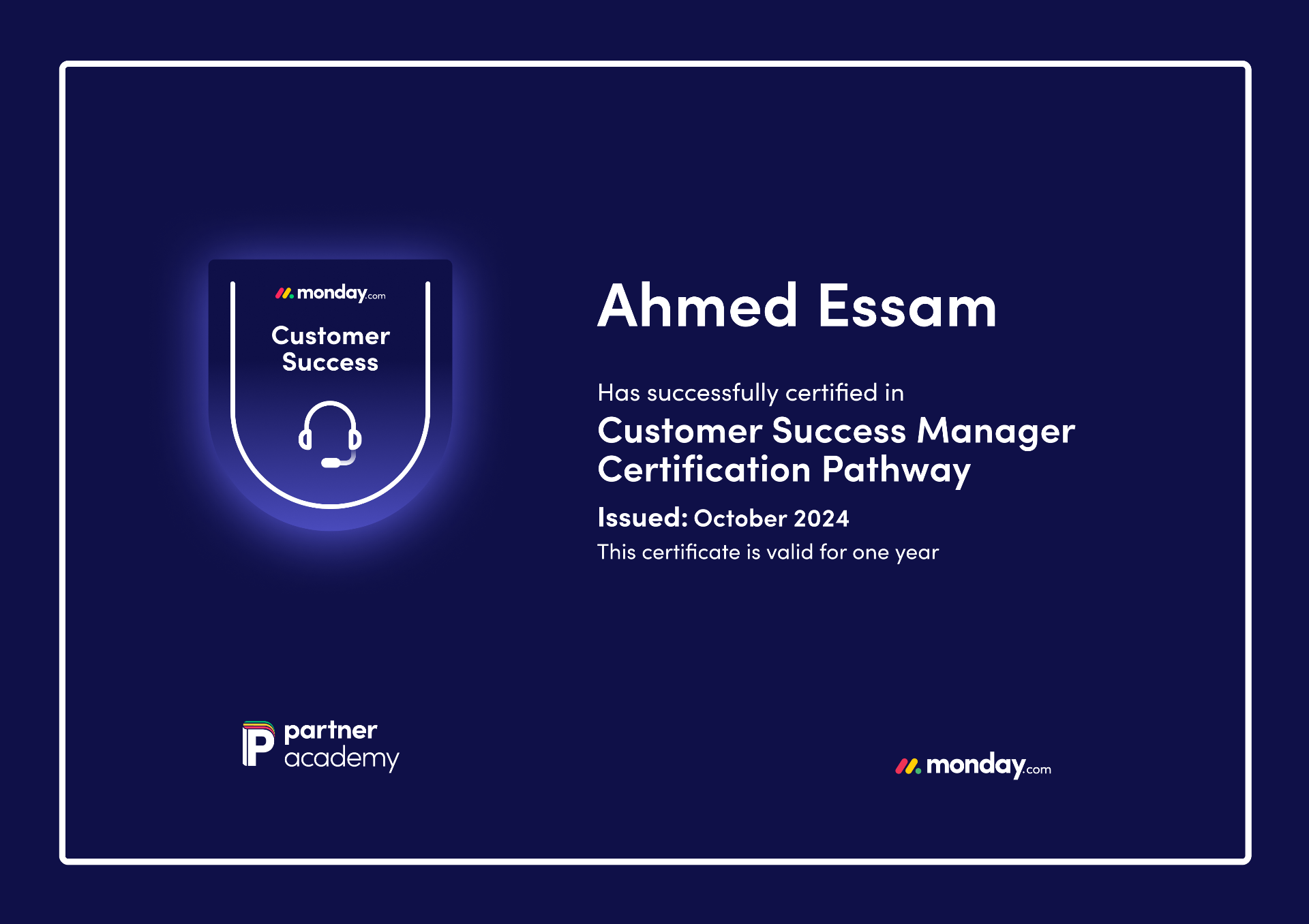 monday.com
Customer Success

Ahmed Essam

Has successfully certified in
Customer Success Manager Certification Pathway
Issued: October 2024
This certificate is valid for one year

partner academy

monday.com